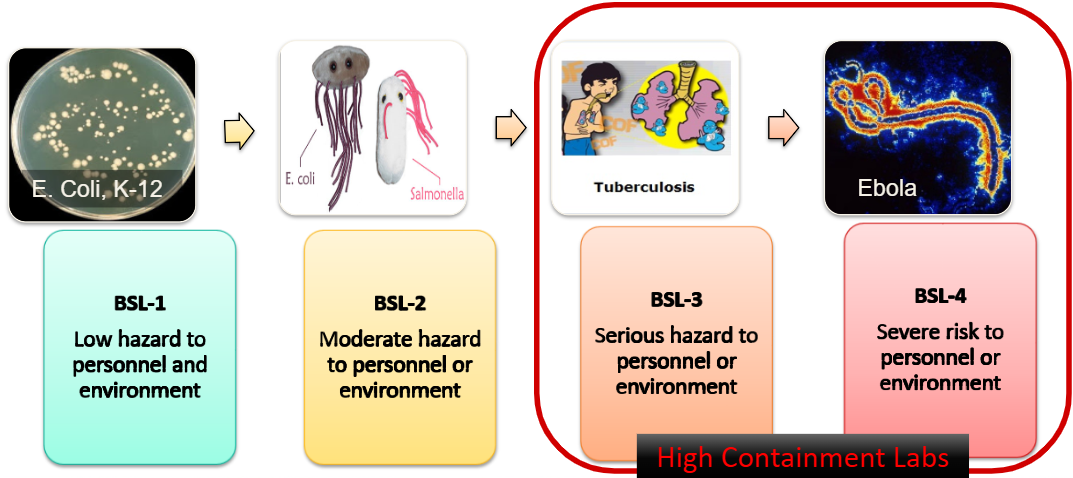 E. Coli, K-12

E. coli

Salmonella

Tuberculosis

Ebola

BSL-1
Low hazard to personnel and environment

BSL-2
Moderate hazard to personnel or environment

BSL-3
Serious hazard to personnel or environment

BSL-4
Severe risk to personnel or environment

High Containment Labs